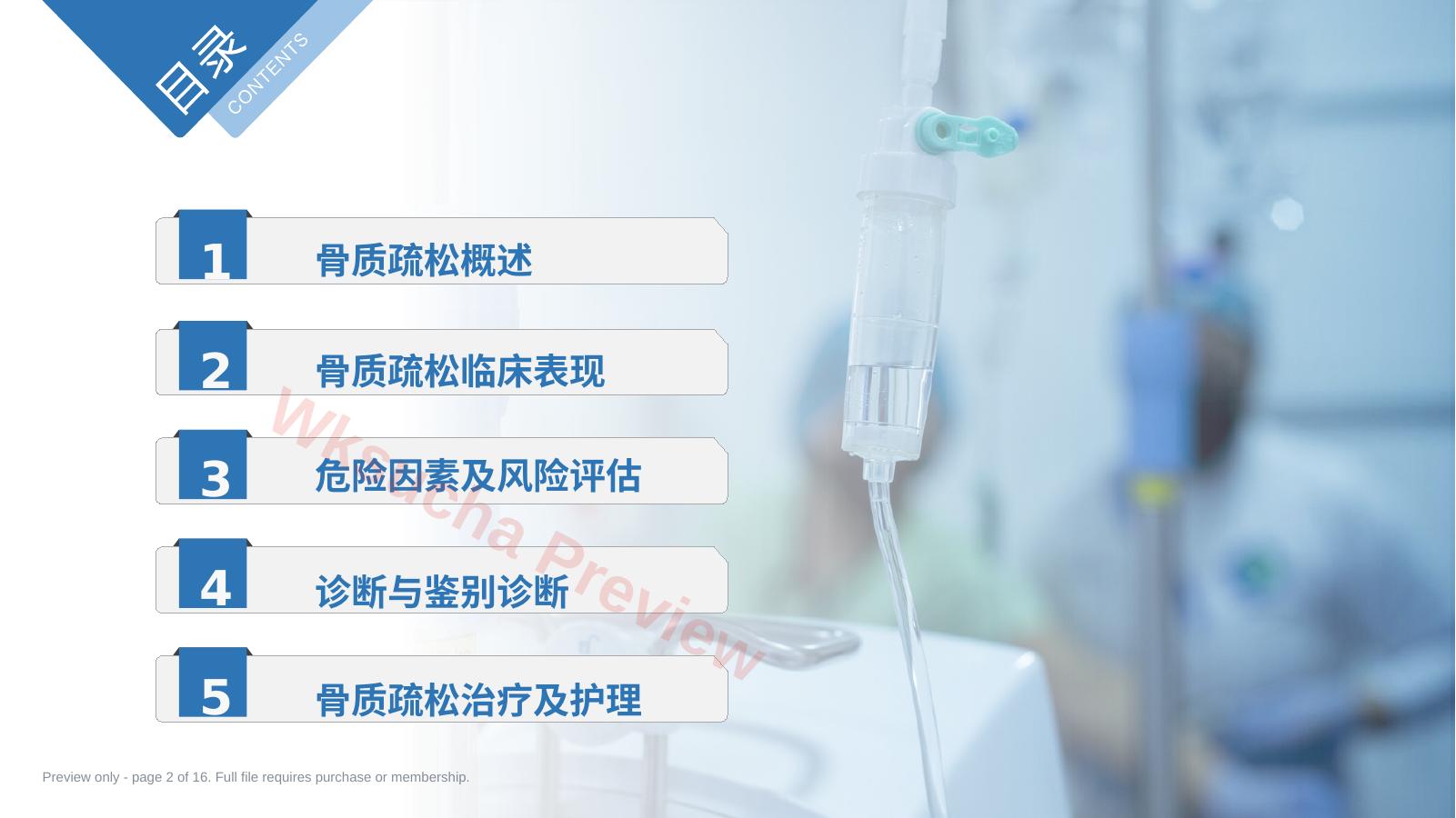 目录
CONTENTS

1 骨质疏松概述

2 骨质疏松临床表现

3 危险因素及风险评估

4 诊断与鉴别诊断

5 骨质疏松治疗及护理

Wksucha Preview

Preview only - page 2 of 16. Full file requires purchase or membership.